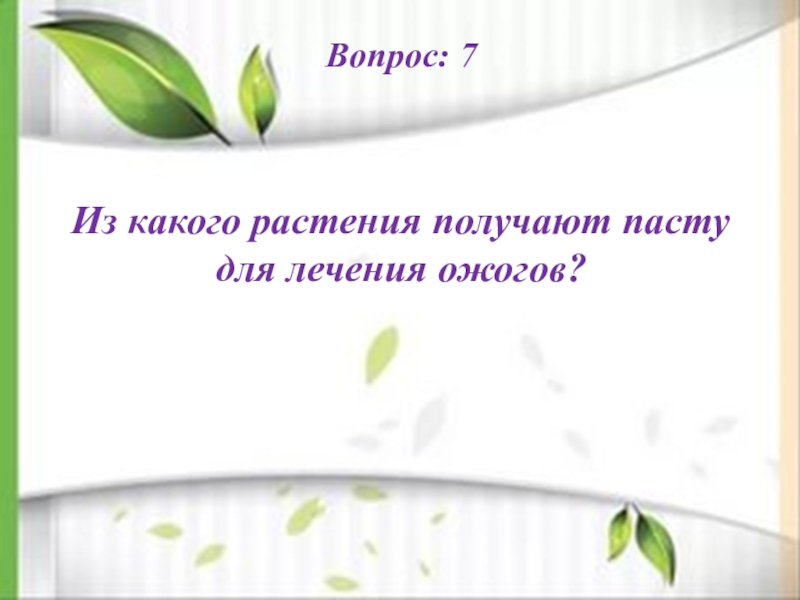 Вопрос: 7

Из какого растения получают пасту для лечения ожогов?